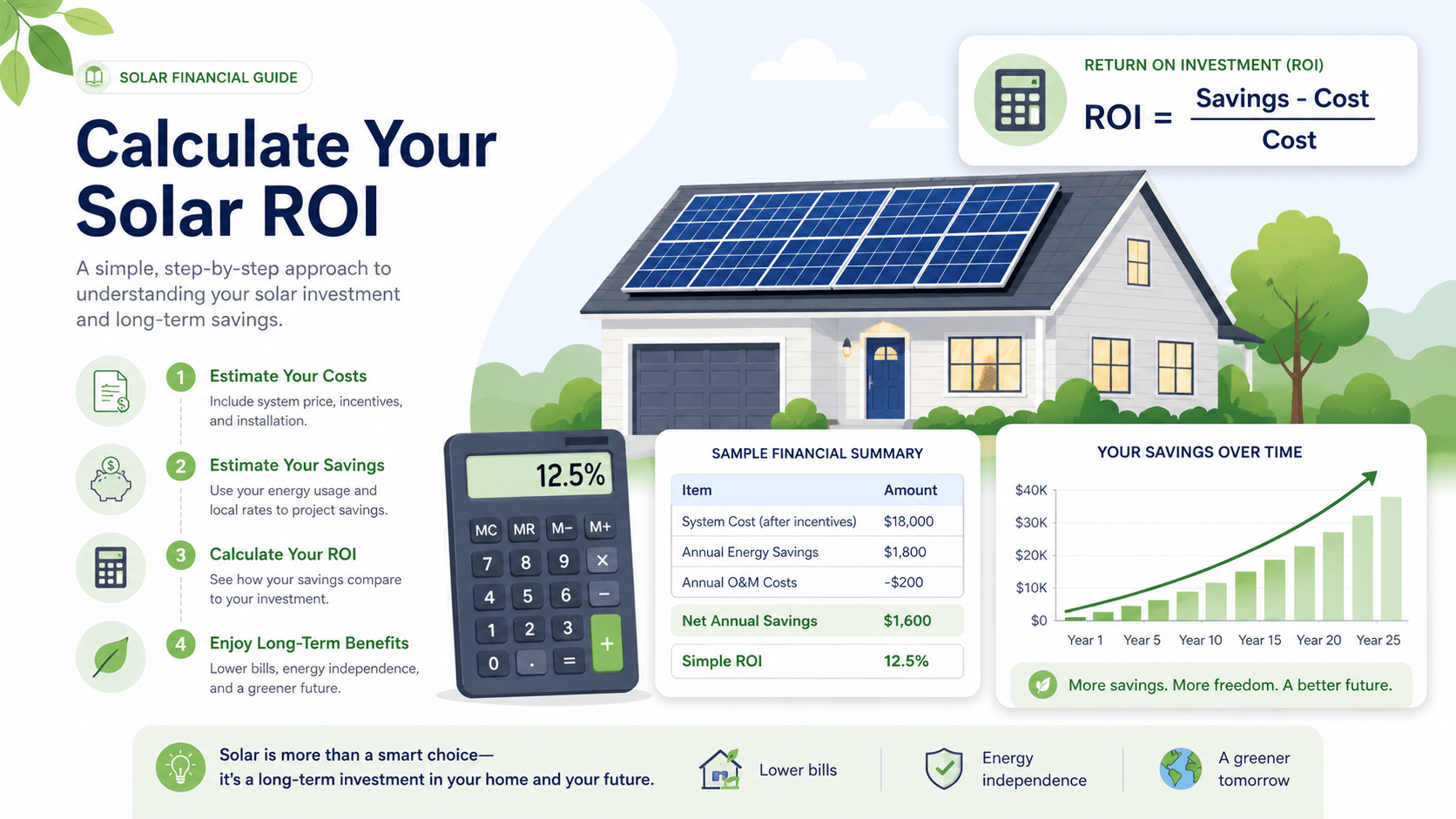 SOLAR FINANCIAL GUIDE

Calculate Your Solar ROI

A simple, step-by-step approach to understanding your solar investment and long-term savings.

1 Estimate Your Costs
Include system price, incentives, and installation.

2 Estimate Your Savings
Use your energy usage and local rates to project savings.

3 Calculate Your ROI
See how your savings compare to your investment.

4 Enjoy Long-Term Benefits
Lower bills, energy independence, and a greener future.

RETURN ON INVESTMENT (ROI)
$ROI = \frac{Savings - Cost}{Cost}$

12.5%
MC MR M− M+
7 8 9 ×
4 5 6 −
1 2 3 +
0 . =

SAMPLE FINANCIAL SUMMARY

| Item | Amount |
|---|---|
| System Cost (after incentives) | $18,000 |
| Annual Energy Savings | $1,800 |
| Annual O&M Costs | -$200 |
| Net Annual Savings | $1,600 |
| Simple ROI | 12.5% |

YOUR SAVINGS OVER TIME
$40K
$30K
$20K
$10K
$0
Year 1 Year 5 Year 10 Year 15 Year 20 Year 25

More savings. More freedom. A better future.

Solar is more than a smart choice— it's a long-term investment in your home and your future.

Lower bills

Energy independence

A greener tomorrow